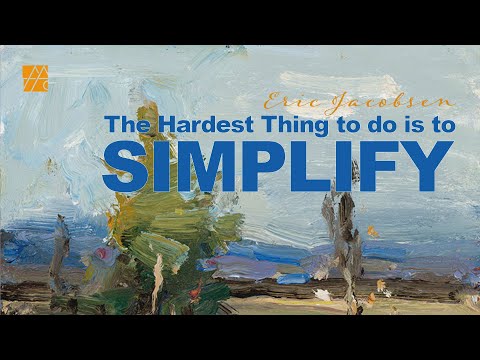 Eric Jacobsen
The Hardest Thing to do is to
SIMPLIFY